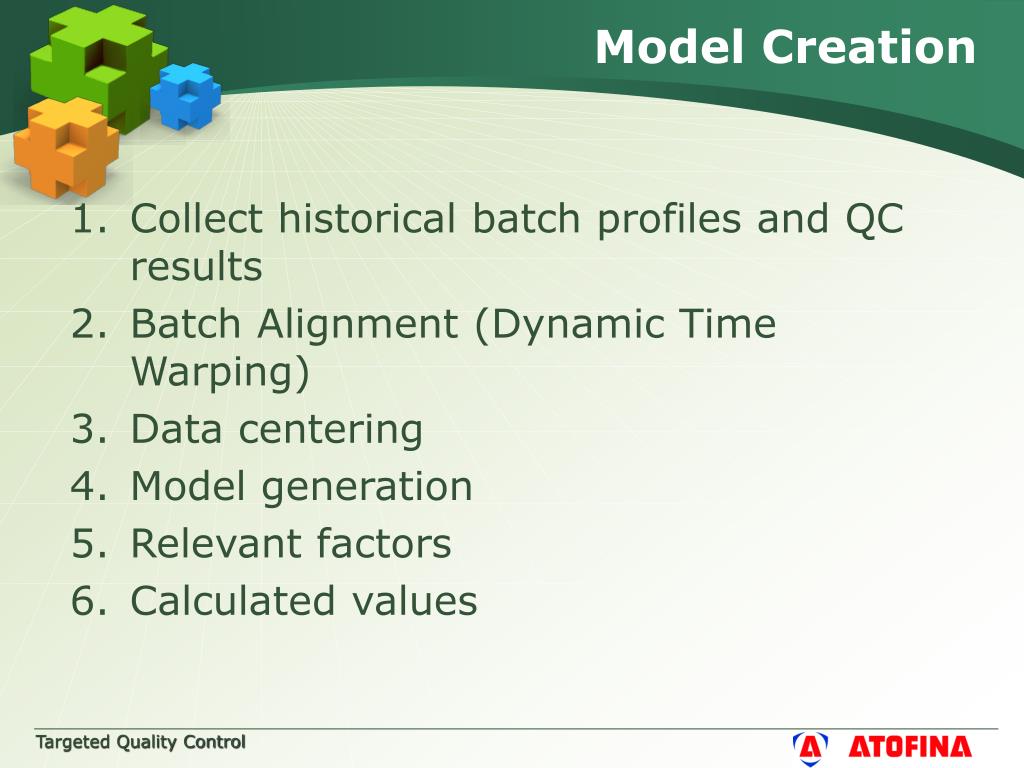 Model Creation

1. Collect historical batch profiles and QC results
2. Batch Alignment (Dynamic Time Warping)
3. Data centering
4. Model generation
5. Relevant factors
6. Calculated values

Targeted Quality Control

ATOFINA